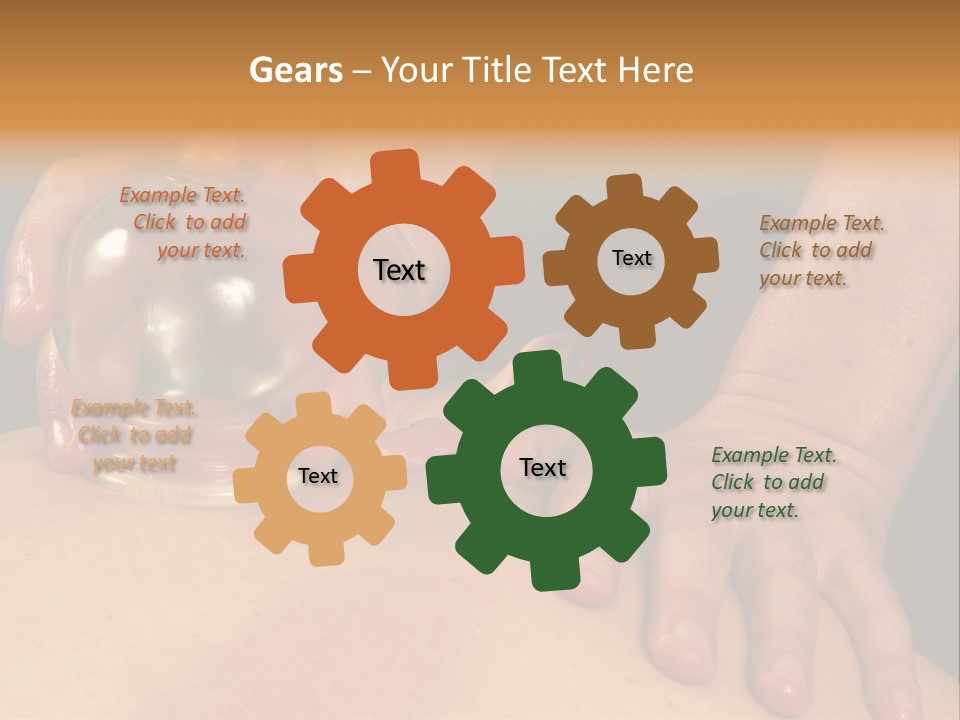 Gears – Your Title Text Here

Example Text. Click to add your text.

Text

Text

Example Text. Click to add your text.

Example Text. Click to add your text

Text

Text

Example Text. Click to add your text.